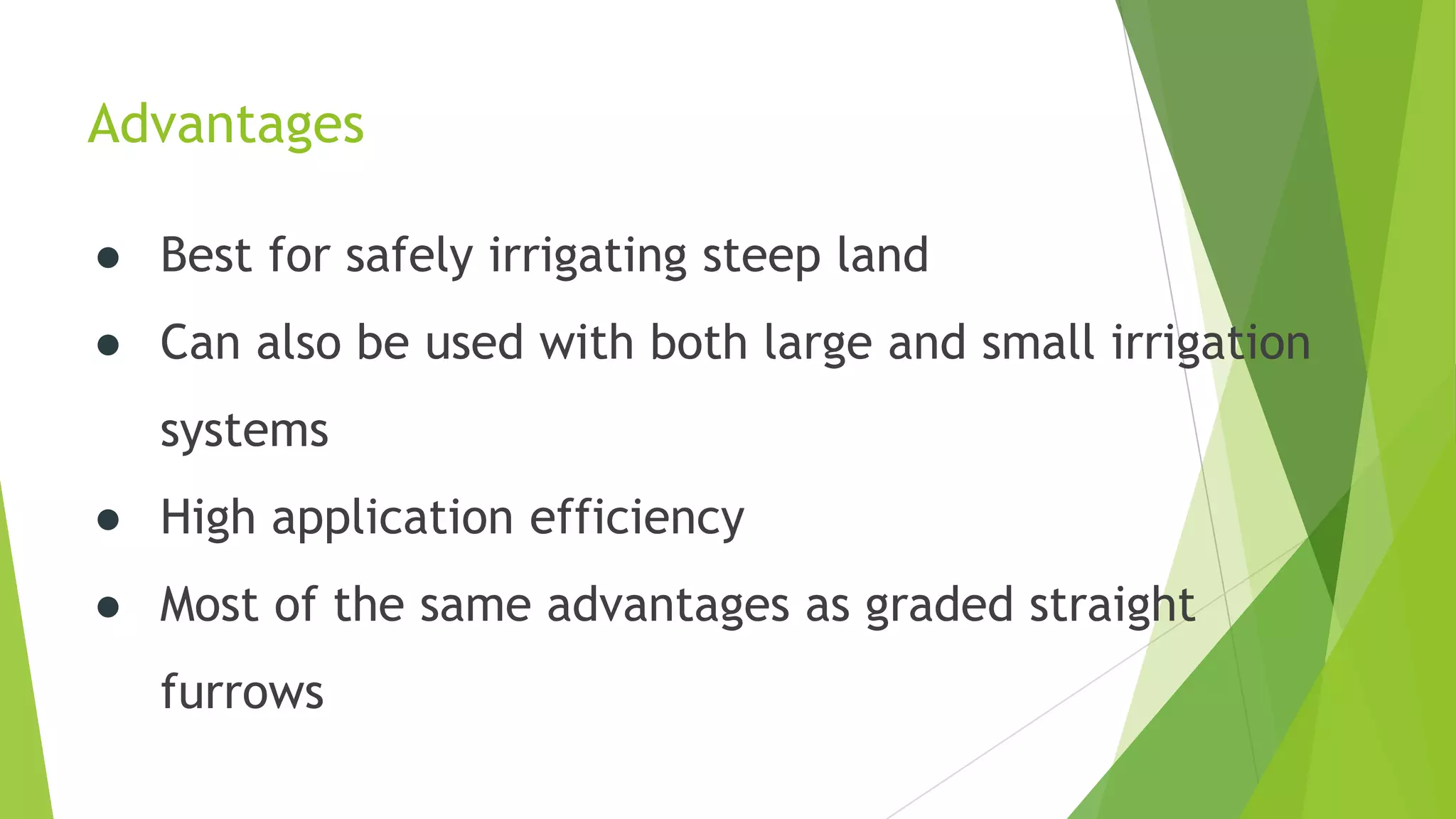 Advantages

● Best for safely irrigating steep land
● Can also be used with both large and small irrigation systems
● High application efficiency
● Most of the same advantages as graded straight furrows